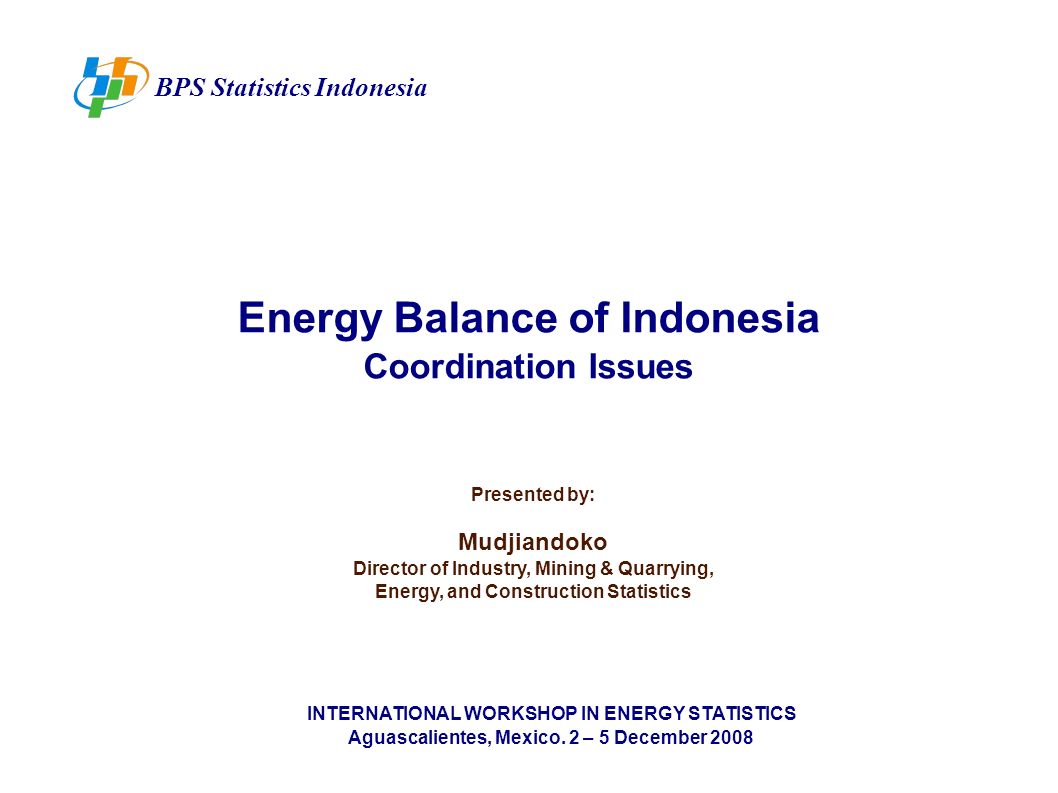 BPS Statistics Indonesia

Energy Balance of Indonesia
Coordination Issues

Presented by:

Mudjiandoko
Director of Industry, Mining & Quarrying, Energy, and Construction Statistics

INTERNATIONAL WORKSHOP IN ENERGY STATISTICS
Aguascalientes, Mexico. 2 – 5 December 2008